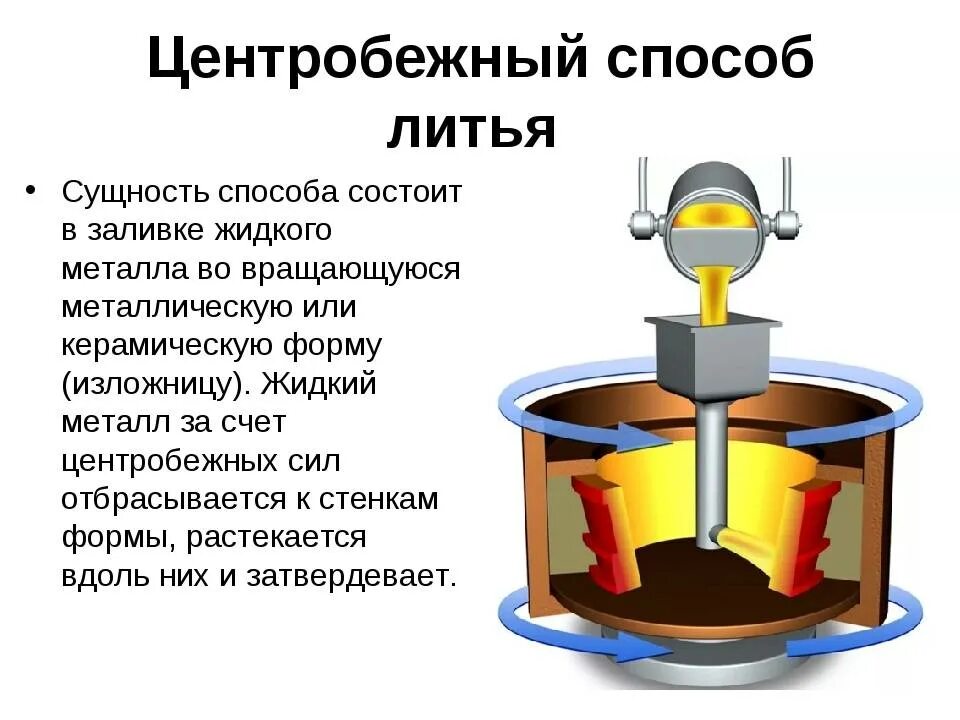 Центробежный способ литья

• Сущность способа состоит в заливке жидкого металла во вращающуюся металлическую или керамическую форму (изложницу). Жидкий металл за счет центробежных сил отбрасывается к стенкам формы, растекается вдоль них и затвердевает.